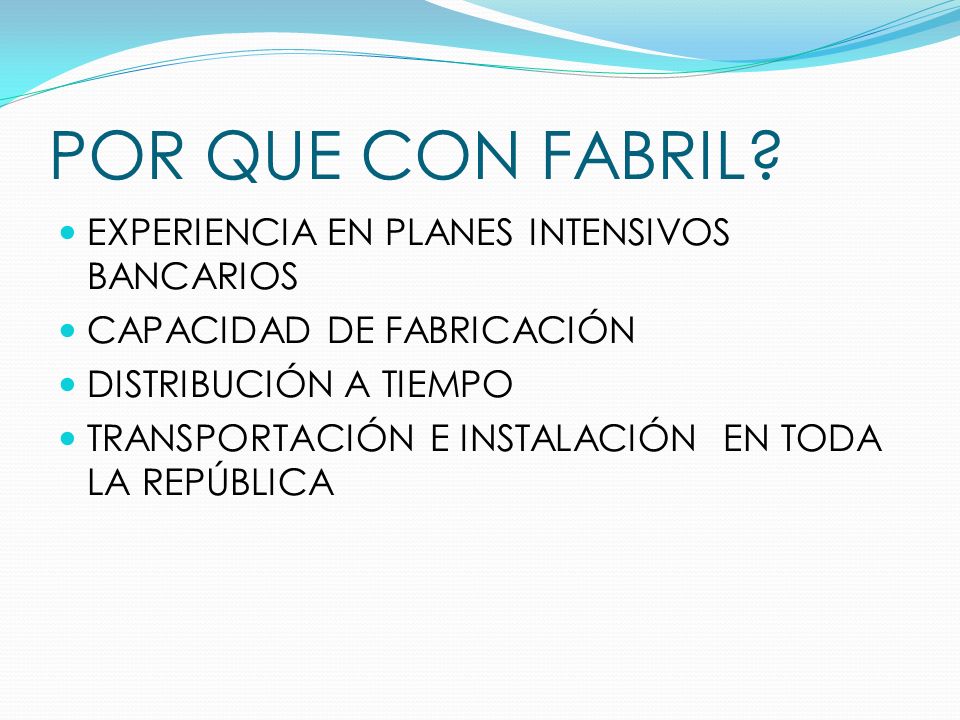 POR QUE CON FABRIL?

- EXPERIENCIA EN PLANES INTENSIVOS BANCARIOS
- CAPACIDAD DE FABRICACIÓN
- DISTRIBUCIÓN A TIEMPO
- TRANSPORTACIÓN E INSTALACIÓN EN TODA LA REPÚBLICA